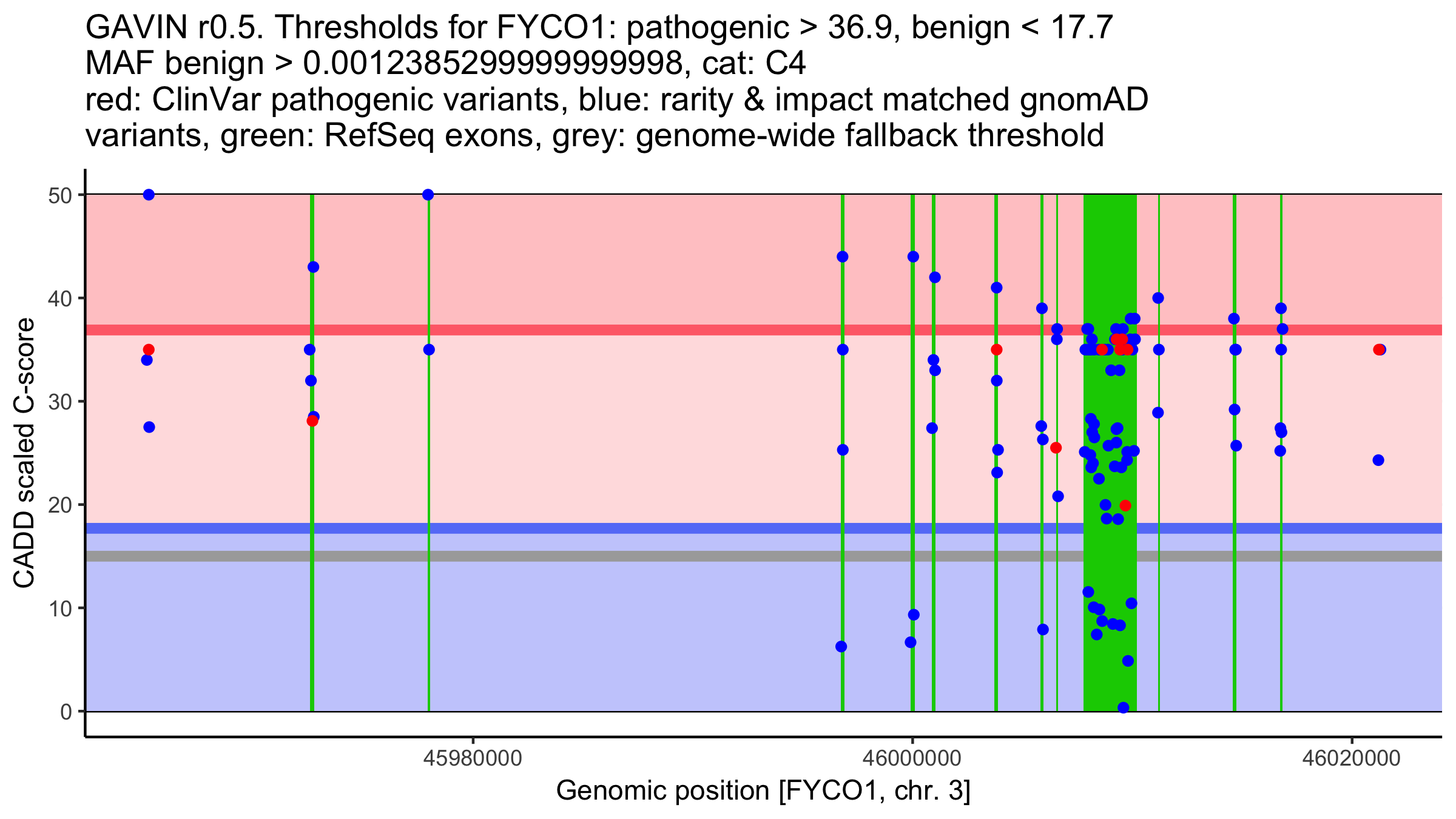 GAVIN r0.5. Thresholds for FYCO1: pathogenic > 36.9, benign < 17.7
MAF benign > 0.00123852999999998, cat: C4
red: ClinVar pathogenic variants, blue: rarity & impact matched gnomAD variants, green: RefSeq exons, grey: genome-wide fallback threshold

CADD scaled C-score

50
40
30
20
10
0

45980000
46000000
46020000

Genomic position [FYCO1, chr. 3]